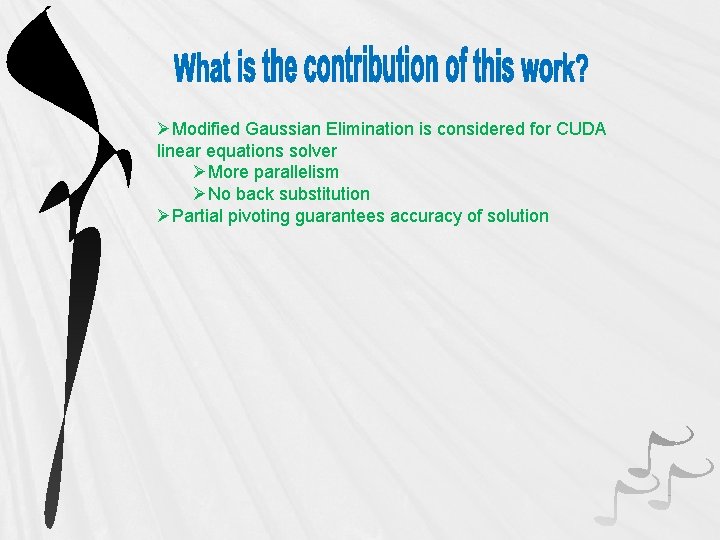 What is the contribution of this work?

➢Modified Gaussian Elimination is considered for CUDA linear equations solver

➢More parallelism

➢No back substitution

➢Partial pivoting guarantees accuracy of solution